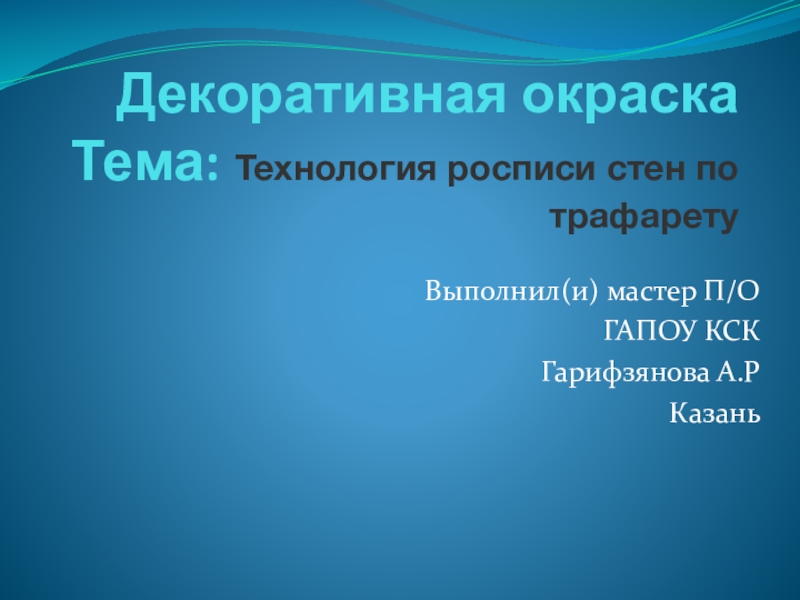 Декоративная окраска Тема: Технология росписи стен по трафарету

Выполнил(и) мастер П/О
ГАПОУ КСК
Гарифзянова А.Р
Казань